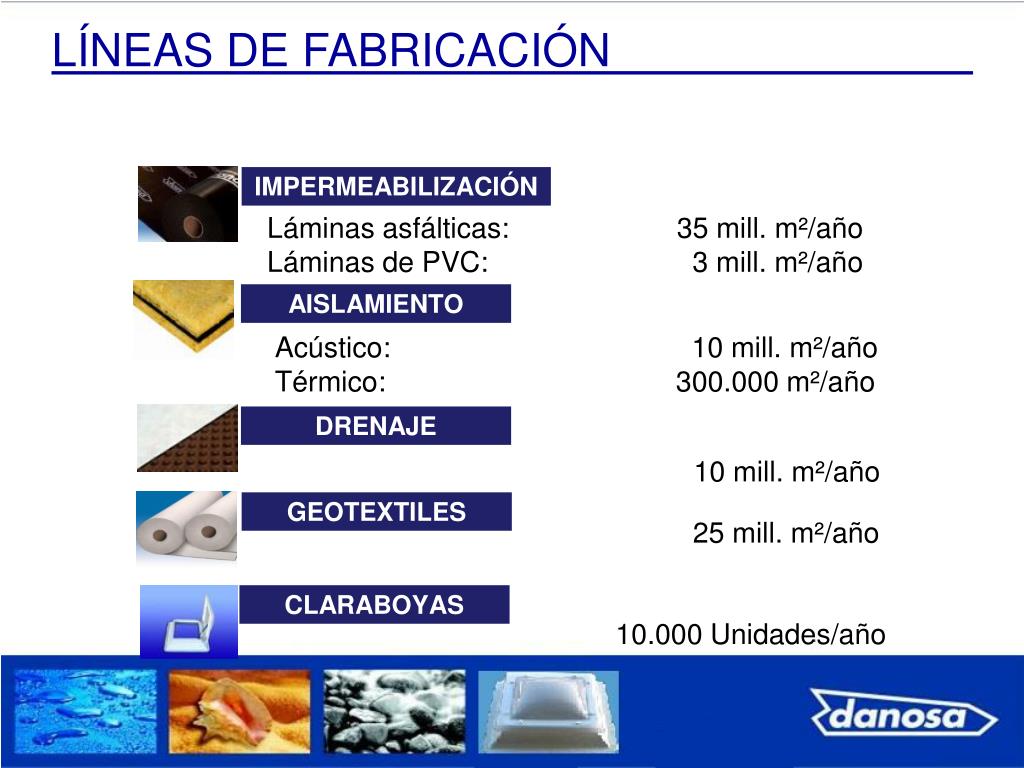 LÍNEAS DE FABRICACIÓN

IMPERMEABILIZACIÓN

Láminas asfálticas: 35 mill. m²/año
Láminas de PVC: 3 mill. m²/año

AISLAMIENTO

Acústico: 10 mill. m²/año
Térmico: 300.000 m²/año

DRENAJE

10 mill. m²/año

GEOTEXTILES

25 mill. m²/año

CLARABOYAS

10.000 Unidades/año

danosa